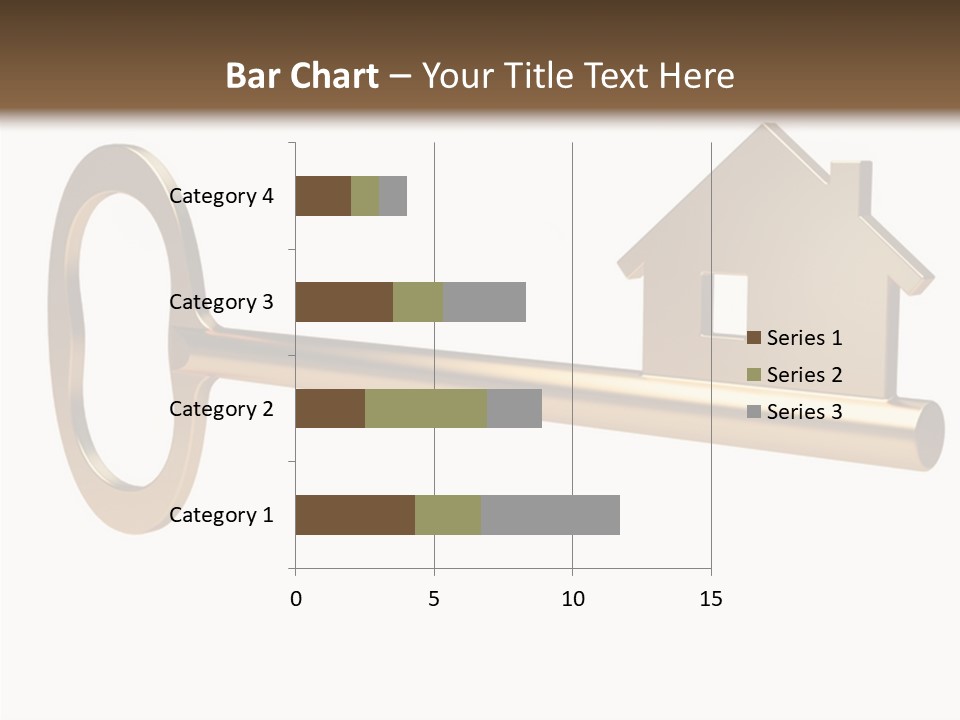 Bar Chart – Your Title Text Here

Category 4
Category 3
Category 2
Category 1

0
5
10
15

Series 1
Series 2
Series 3